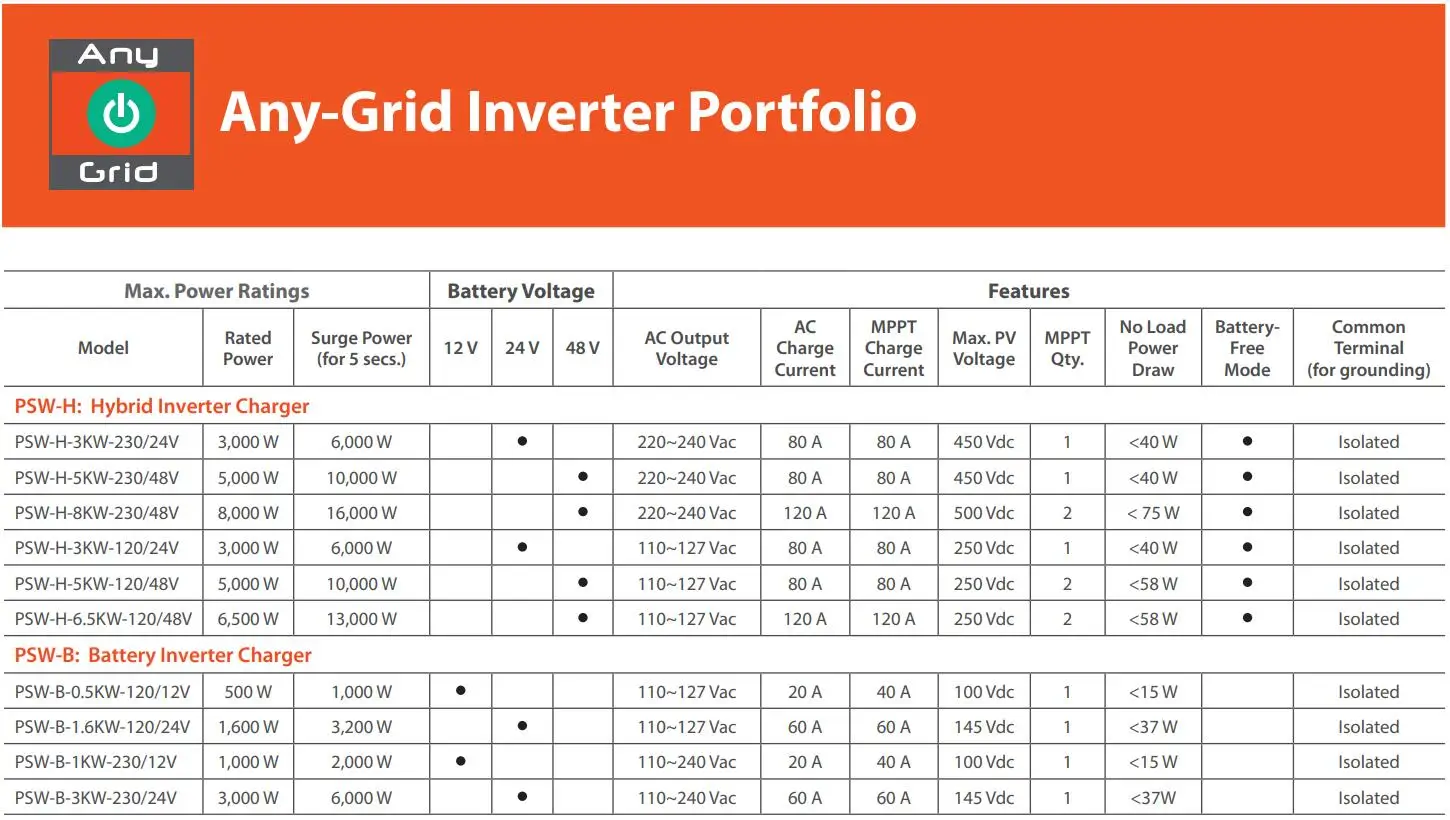 Any Grid

Any-Grid Inverter Portfolio

| Max. Power Ratings | | | Battery Voltage | | | Features | | | | | | | |
|---|---|---|---|---|---|---|---|---|---|---|---|---|---|
| Model | Rated Power | Surge Power (for 5 secs.) | 12 V | 24 V | 48 V | AC Output Voltage | AC Charge Current | MPPT Charge Current | Max. PV Voltage | MPPT Qty. | No Load Power Draw | Battery-Free Mode | Common Terminal (for grounding) |
| PSW-H: Hybrid Inverter Charger | | | | | | | | | | | | | |
| PSW-H-3KW-230/24V | 3,000 W | 6,000 W | | ● | | 220~240 Vac | 80 A | 80 A | 450 Vdc | 1 | <40 W | ● | Isolated |
| PSW-H-5KW-230/48V | 5,000 W | 10,000 W | | | ● | 220~240 Vac | 80 A | 80 A | 450 Vdc | 1 | <40 W | ● | Isolated |
| PSW-H-8KW-230/48V | 8,000 W | 16,000 W | | | ● | 220~240 Vac | 120 A | 120 A | 500 Vdc | 2 | < 75 W | ● | Isolated |
| PSW-H-3KW-120/24V | 3,000 W | 6,000 W | | ● | | 110~127 Vac | 80 A | 80 A | 250 Vdc | 1 | <40 W | ● | Isolated |
| PSW-H-5KW-120/48V | 5,000 W | 10,000 W | | | ● | 110~127 Vac | 80 A | 80 A | 250 Vdc | 2 | <58 W | ● | Isolated |
| PSW-H-6.5KW-120/48V | 6,500 W | 13,000 W | | | ● | 110~127 Vac | 120 A | 120 A | 250 Vdc | 2 | <58 W | ● | Isolated |
| PSW-B: Battery Inverter Charger | | | | | | | | | | | | | |
| PSW-B-0.5KW-120/12V | 500 W | 1,000 W | ● | | | 110~127 Vac | 20 A | 40 A | 100 Vdc | 1 | <15 W | | Isolated |
| PSW-B-1.6KW-120/24V | 1,600 W | 3,200 W | | ● | | 110~127 Vac | 60 A | 60 A | 145 Vdc | 1 | <37 W | | Isolated |
| PSW-B-1KW-230/12V | 1,000 W | 2,000 W | ● | | | 110~240 Vac | 20 A | 40 A | 100 Vdc | 1 | <15 W | | Isolated |
| PSW-B-3KW-230/24V | 3,000 W | 6,000 W | | ● | | 110~240 Vac | 60 A | 60 A | 145 Vdc | 1 | <37W | | Isolated |